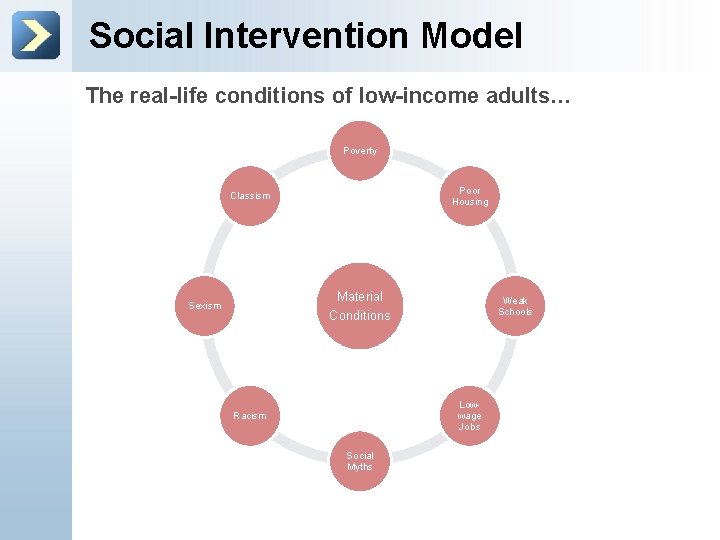 Social Intervention Model

The real-life conditions of low-income adults…

Poverty

Poor Housing

Weak Schools

Low-wage Jobs

Social Myths

Racism

Sexism

Classism

Material Conditions